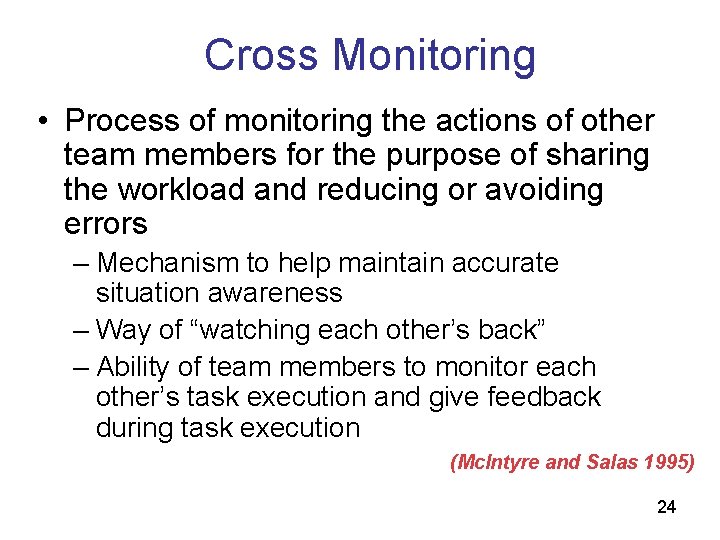 Cross Monitoring

• Process of monitoring the actions of other team members for the purpose of sharing the workload and reducing or avoiding errors

– Mechanism to help maintain accurate situation awareness

– Way of “watching each other’s back”

– Ability of team members to monitor each other’s task execution and give feedback during task execution

(McIntyre and Salas 1995)

24